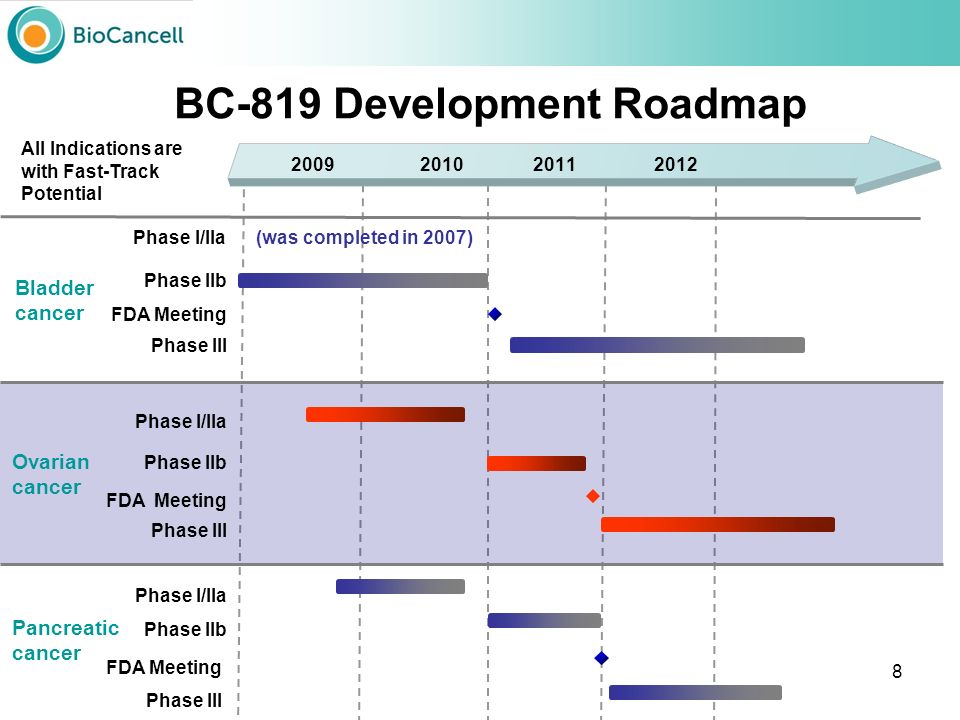 BioCancell

BC-819 Development Roadmap

All Indications are with Fast-Track Potential

2009 2010 2011 2012

Bladder cancer

Phase I/IIa (was completed in 2007)

Phase IIb

FDA Meeting

Phase III

Ovarian cancer

Phase I/IIa

Phase IIb

FDA Meeting

Phase III

Pancreatic cancer

Phase I/IIa

Phase IIb

FDA Meeting

Phase III

8